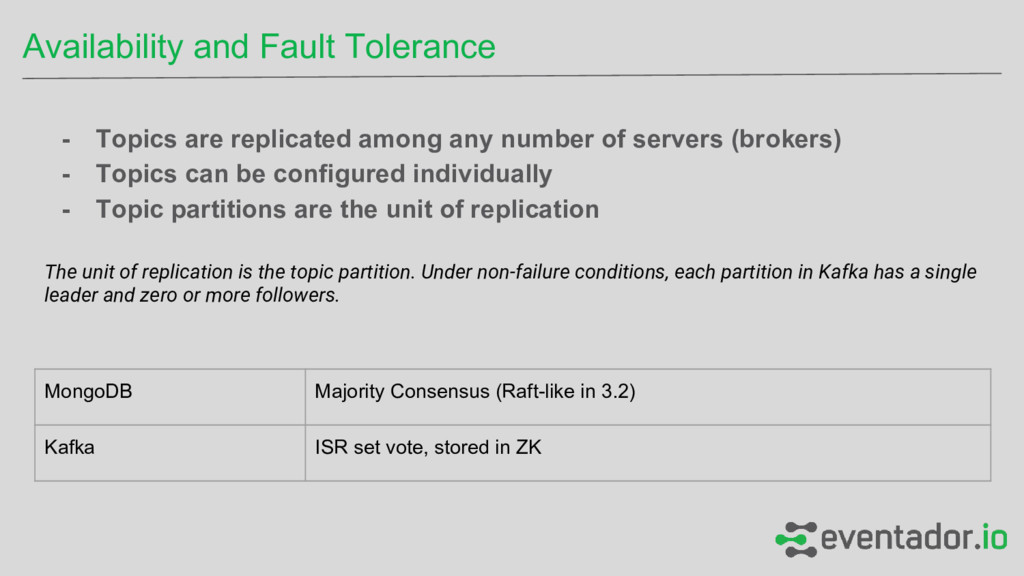 Availability and Fault Tolerance

- Topics are replicated among any number of servers (brokers)
- Topics can be configured individually
- Topic partitions are the unit of replication

The unit of replication is the topic partition. Under non-failure conditions, each partition in Kafka has a single leader and zero or more followers.

| MongoDB | Majority Consensus (Raft-like in 3.2) |
|---|---|
| Kafka | ISR set vote, stored in ZK |

eventador.io